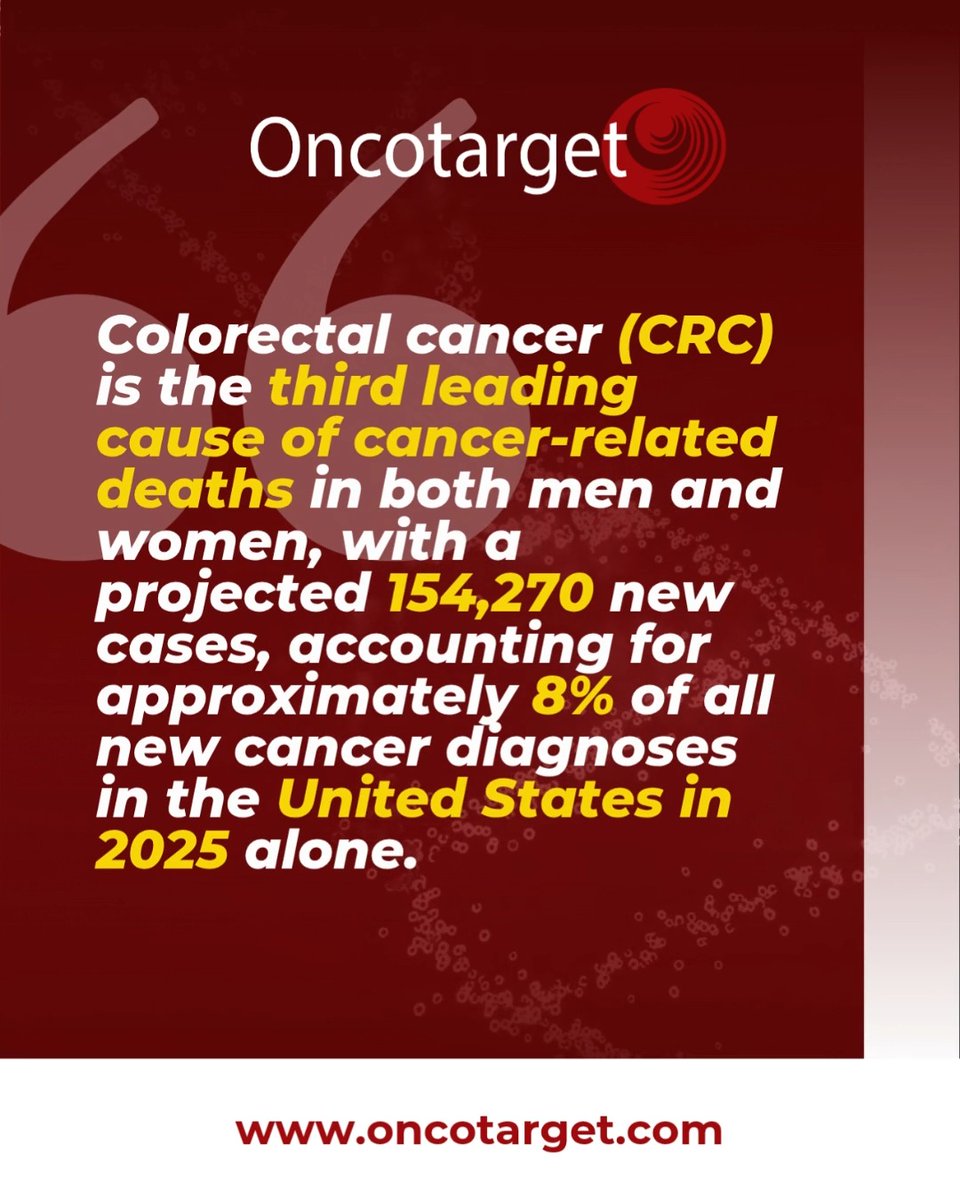 Oncotarget

Colorectal cancer (CRC) is the third leading cause of cancer-related deaths in both men and women, with a projected 154,270 new cases, accounting for approximately 8% of all new cancer diagnoses in the United States in 2025 alone.

www.oncotarget.com